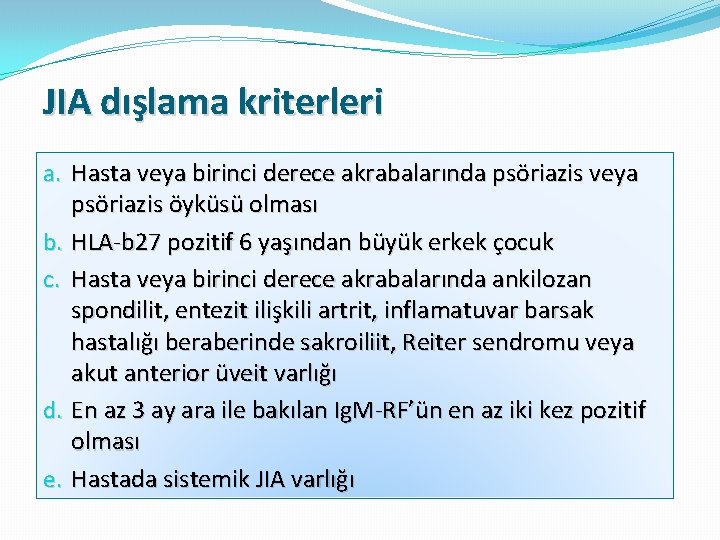 JIA dışlama kriterleri

a. Hasta veya birinci derece akrabalarında psöriazis veya psöriazis öyküsü olması
b. HLA-b27 pozitif 6 yaşından büyük erkek çocuk
c. Hasta veya birinci derece akrabalarında ankilozan spondilit, entezit ilişkili artrit, inflamatuvar barsak hastalığı beraberinde sakroiliit, Reiter sendromu veya akut anterior üveit varlığı
d. En az 3 ay ara ile bakılan IgM-RF'ün en az iki kez pozitif olması
e. Hastada sistemik JIA varlığı